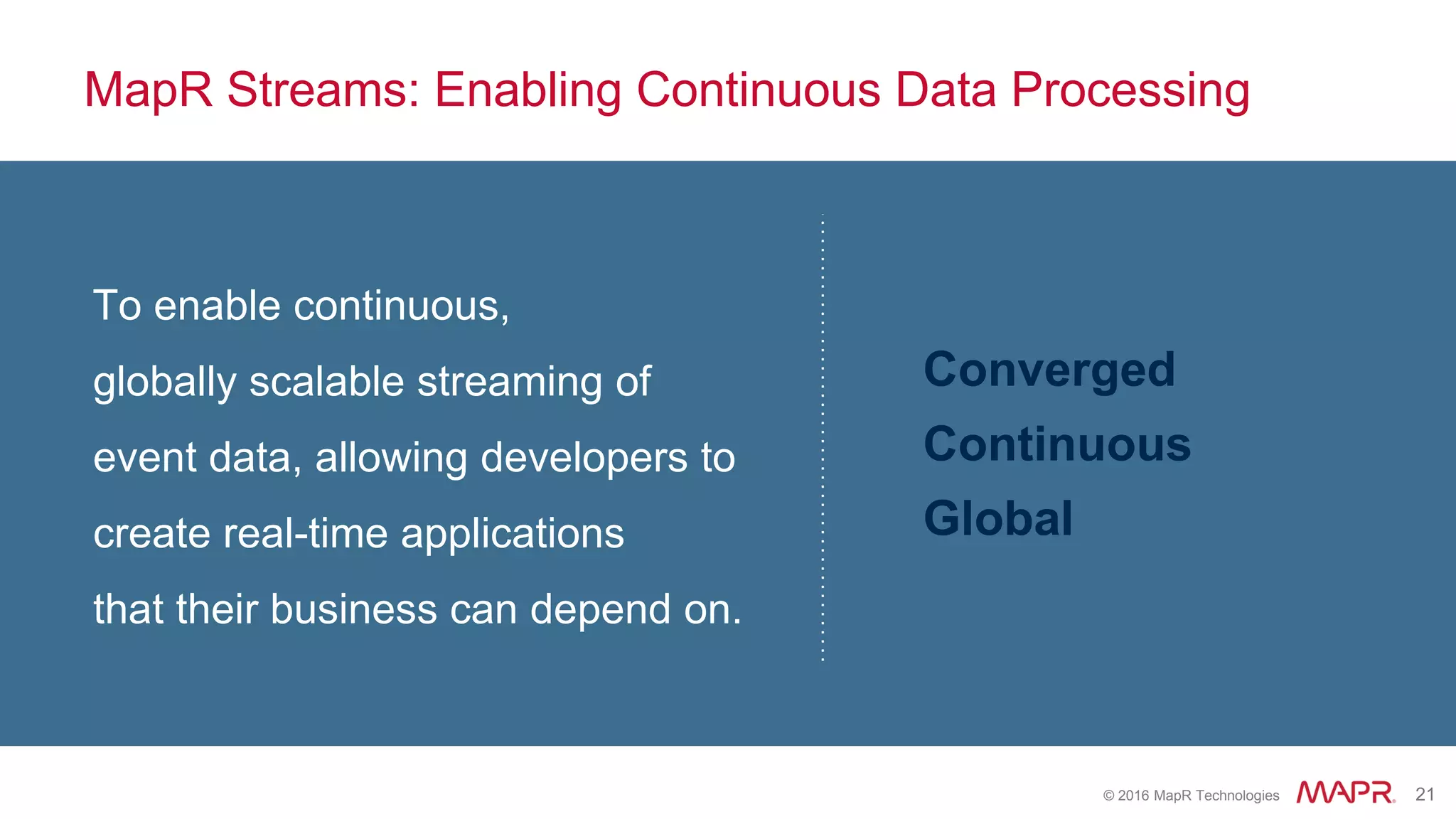 MapR Streams: Enabling Continuous Data Processing

To enable continuous, globally scalable streaming of event data, allowing developers to create real-time applications that their business can depend on.

Converged
Continuous
Global

© 2016 MapR Technologies MAPR. 21